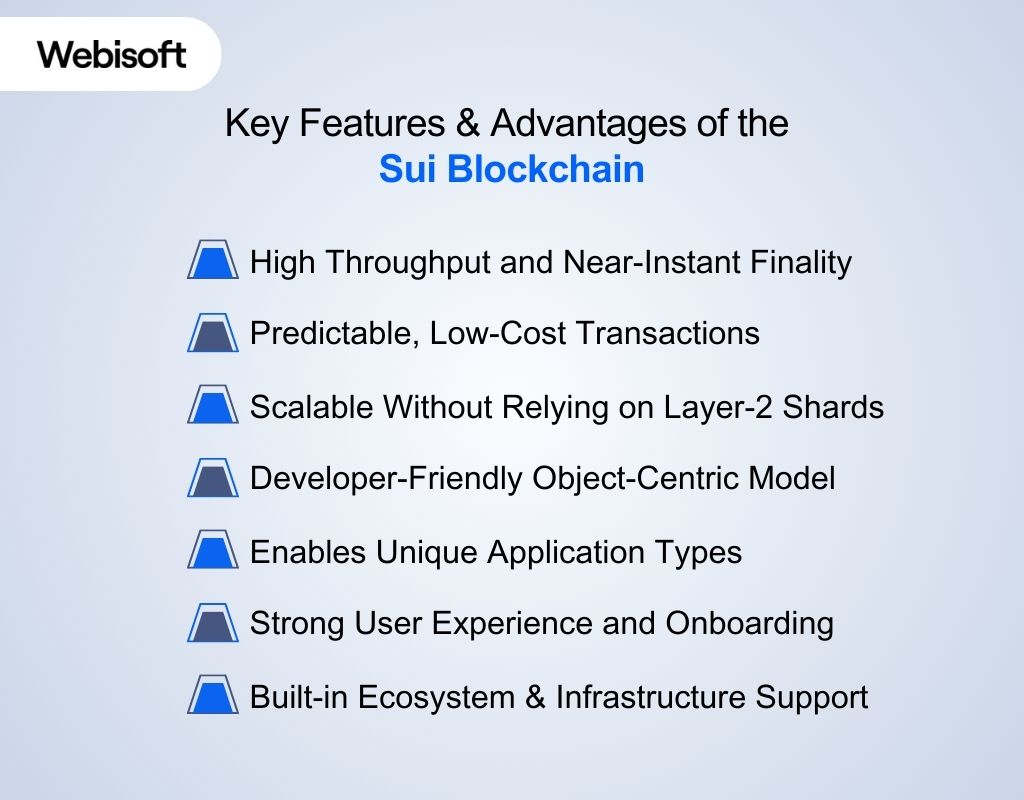 Webisoft

Key Features & Advantages of the
Sui Blockchain

High Throughput and Near-Instant Finality

Predictable, Low-Cost Transactions

Scalable Without Relying on Layer-2 Shards

Developer-Friendly Object-Centric Model

Enables Unique Application Types

Strong User Experience and Onboarding

Built-in Ecosystem & Infrastructure Support